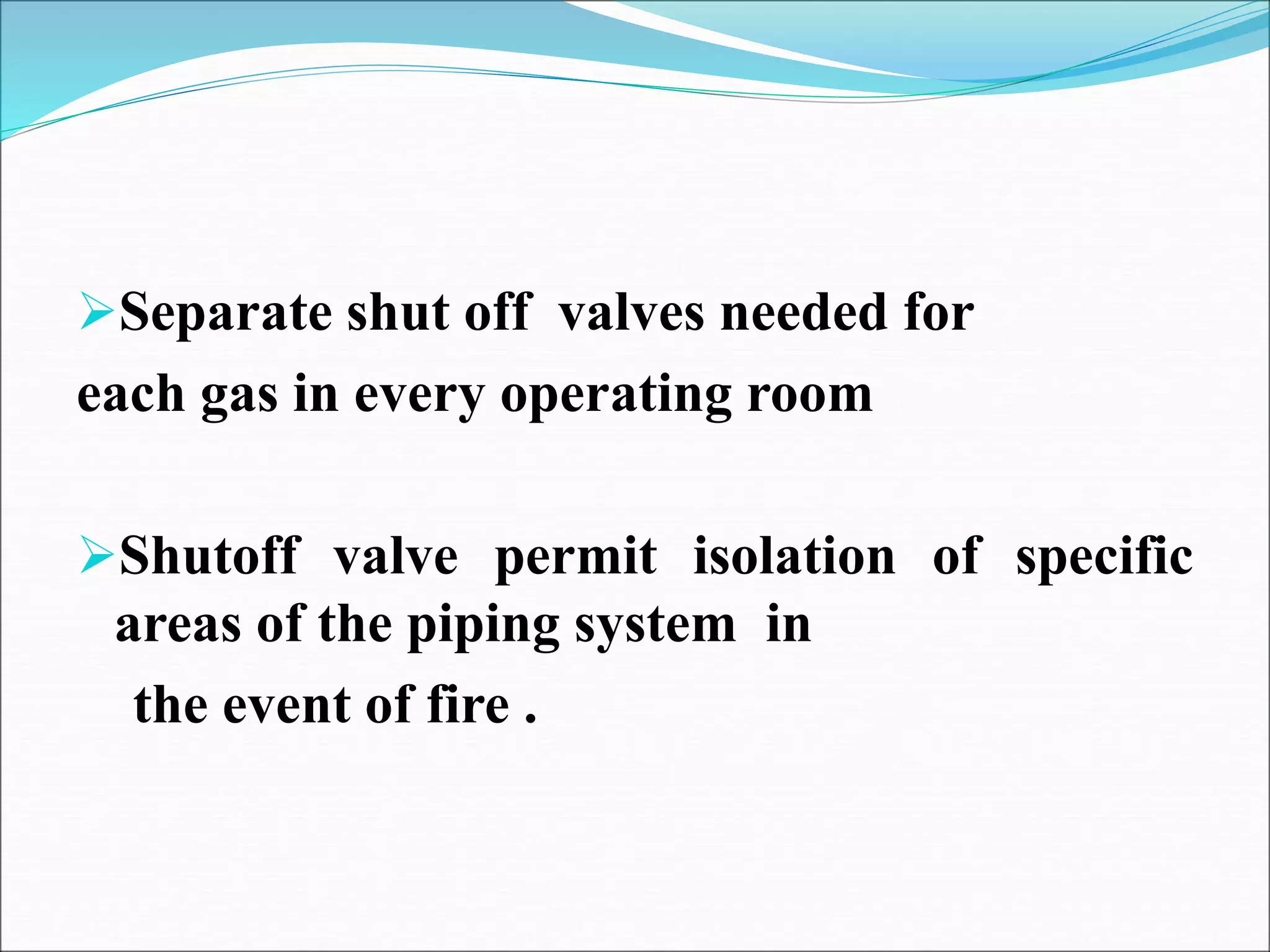 ➢Separate shut off valves needed for each gas in every operating room

➢Shutoff valve permit isolation of specific areas of the piping system in the event of fire .